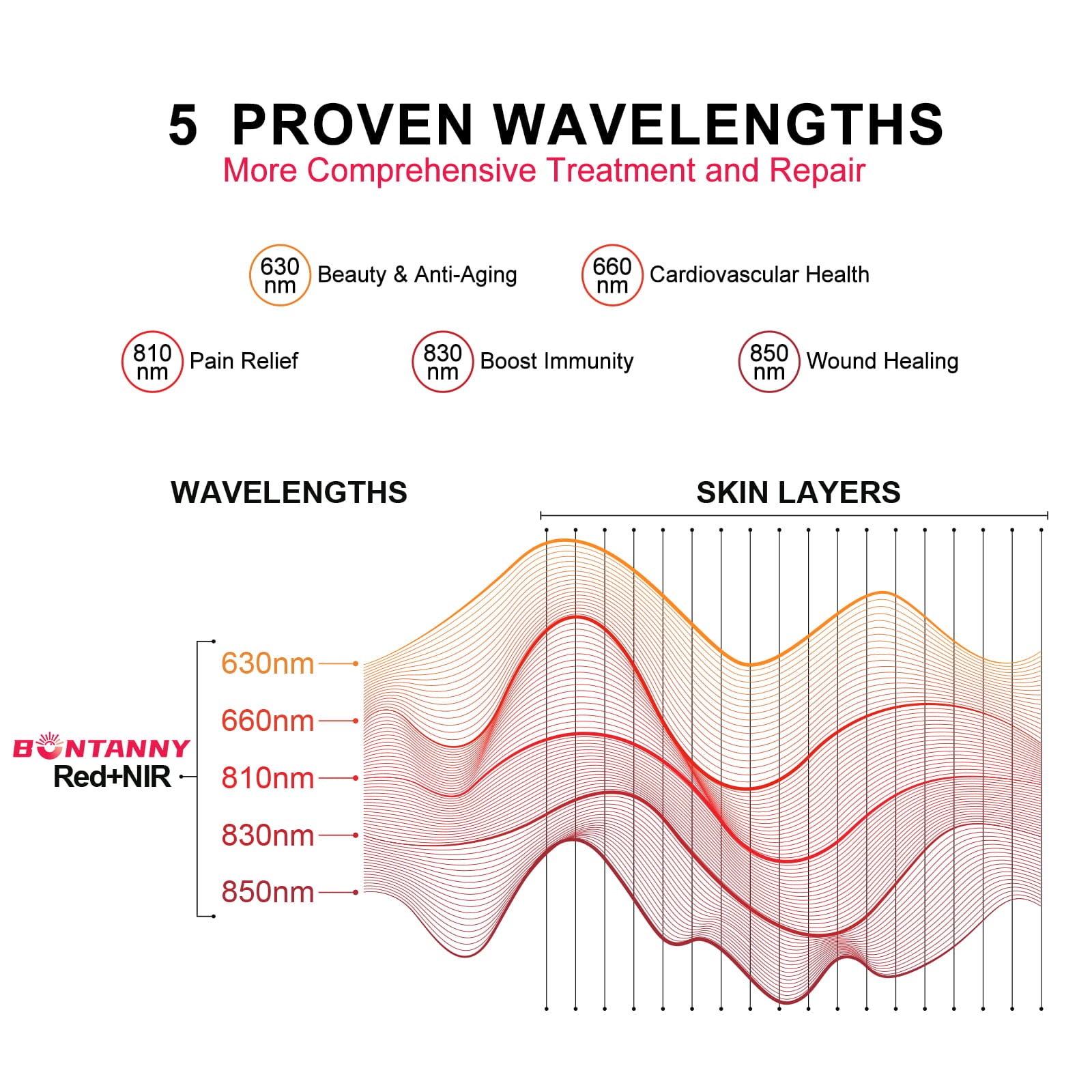 5 PROVEN WAVELENGTHS
More Comprehensive Treatment and Repair

630 nm Beauty & Anti-Aging

660 nm Cardiovascular Health

810 nm Pain Relief

830 nm Boost Immunity

850 nm Wound Healing

WAVELENGTHS

SKIN LAYERS

BONTANNY
Red+NIR

630nm
660nm
810nm
830nm
850nm